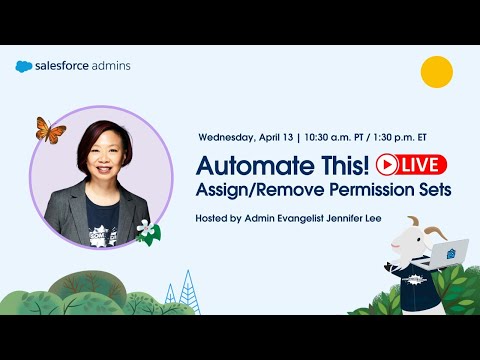 salesforce admins

Wednesday, April 13 | 10:30 a.m. PT / 1:30 p.m. ET

Automate This! LIVE
Assign/Remove Permission Sets

Hosted by Admin Evangelist Jennifer Lee